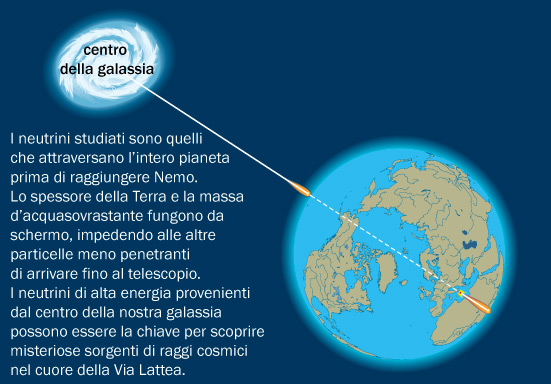 centro
della galassia

I neutrini studiati sono quelli che attraversano l'intero pianeta prima di raggiungere Nemo. Lo spessore della Terra e la massa d'acquasovrastante fungono da schermo, impedendo alle altre particelle meno penetranti di arrivare fino al telescopio. I neutrini di alta energia provenienti dal centro della nostra galassia possono essere la chiave per scoprire misteriose sorgenti di raggi cosmici nel cuore della Via Lattea.